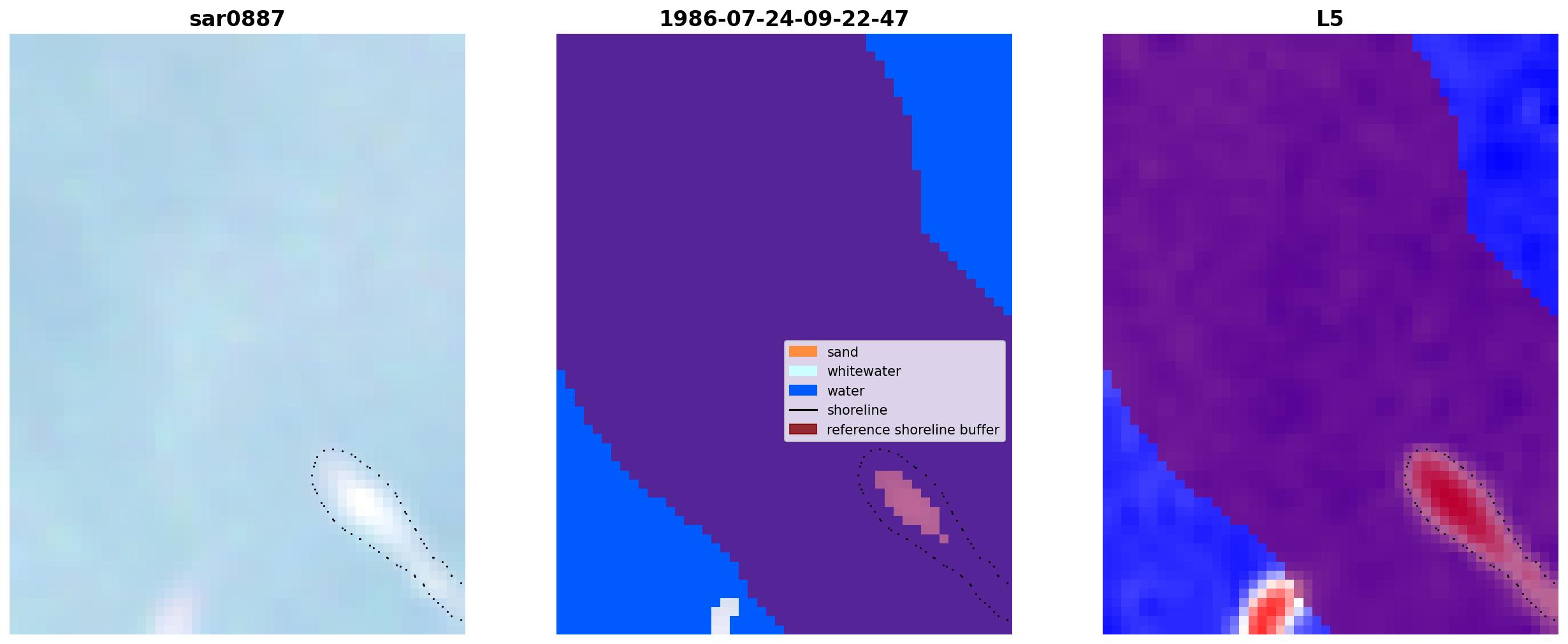 sar0887

1986-07-24-09-22-47

sand
whitewater
water
shoreline
reference shoreline buffer

L5